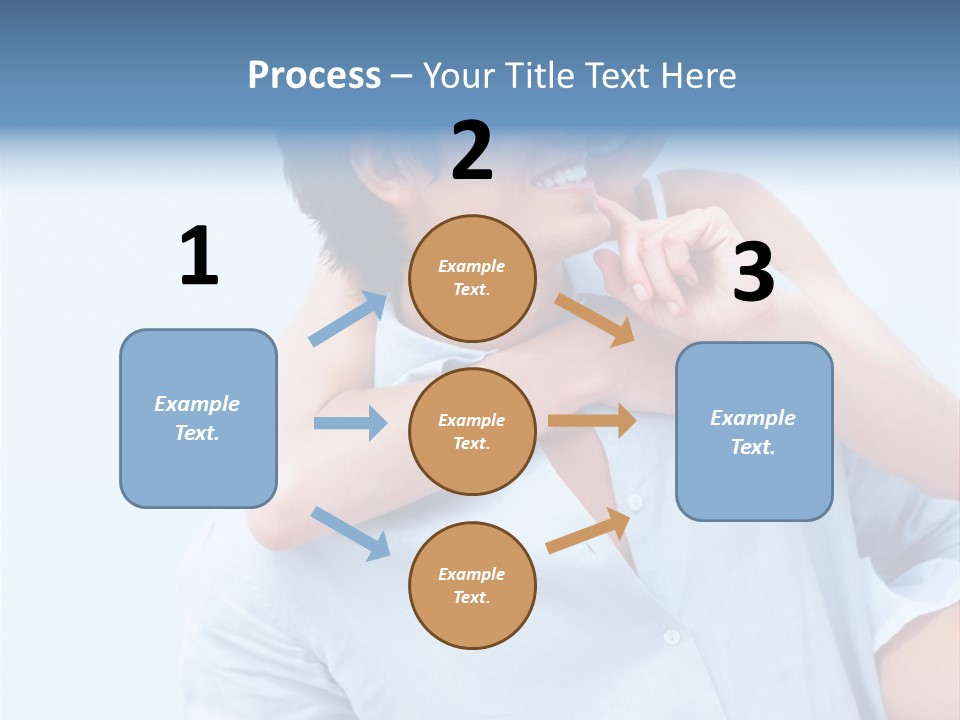 Process – Your Title Text Here

1

Example Text.

2

Example Text.

Example Text.

Example Text.

3

Example Text.